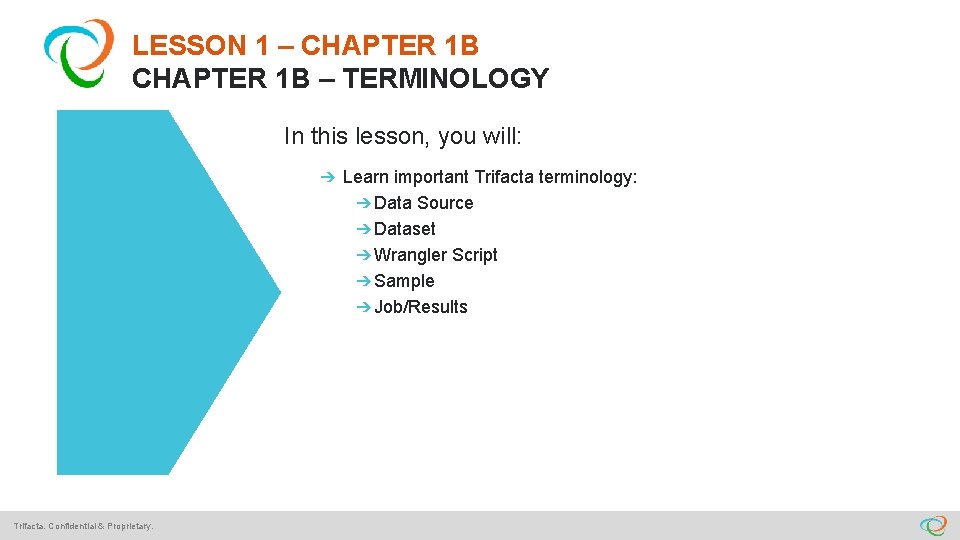 LESSON 1 – CHAPTER 1B
CHAPTER 1B – TERMINOLOGY

In this lesson, you will:

➔ Learn important Trifacta terminology:
➔ Data Source
➔ Dataset
➔ Wrangler Script
➔ Sample
➔ Job/Results

Trifacta. Confidential & Proprietary.